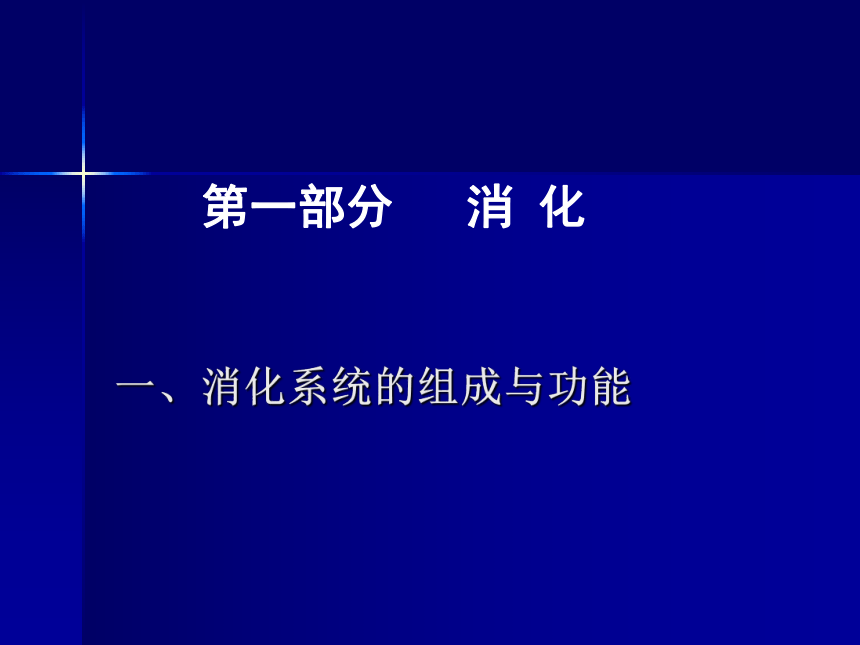 第一部分　消 化

一、消化系统的组成与功能